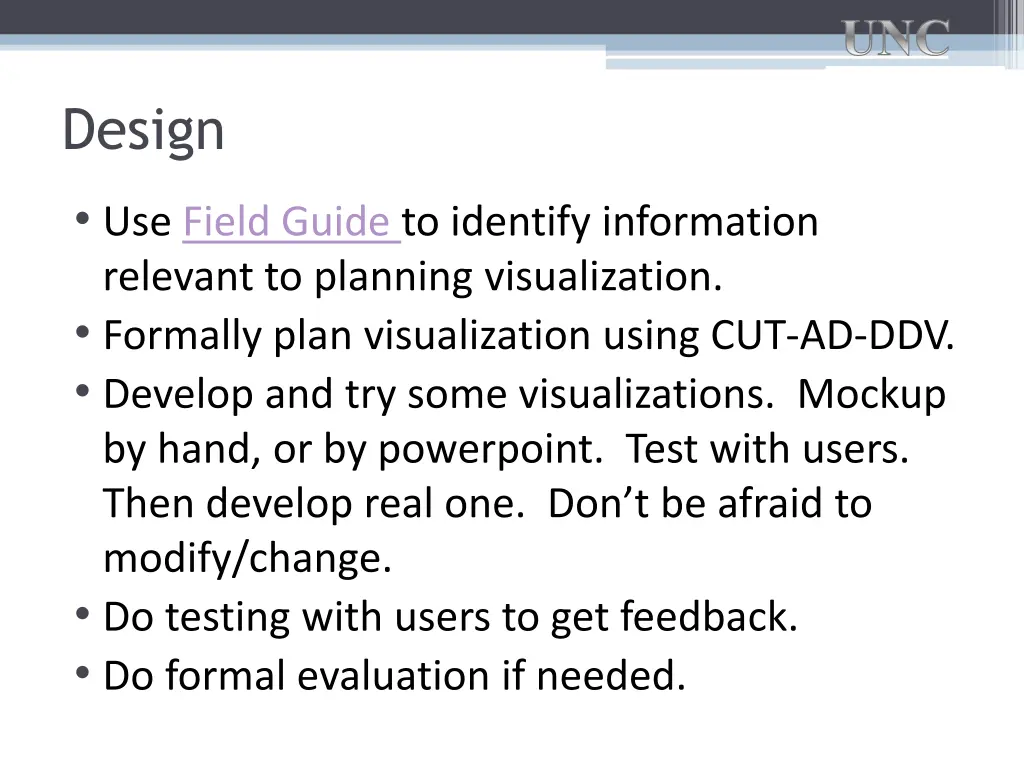 UNC

Design

• Use Field Guide to identify information relevant to planning visualization.
• Formally plan visualization using CUT-AD-DDV.
• Develop and try some visualizations. Mockup by hand, or by powerpoint. Test with users. Then develop real one. Don't be afraid to modify/change.
• Do testing with users to get feedback.
• Do formal evaluation if needed.